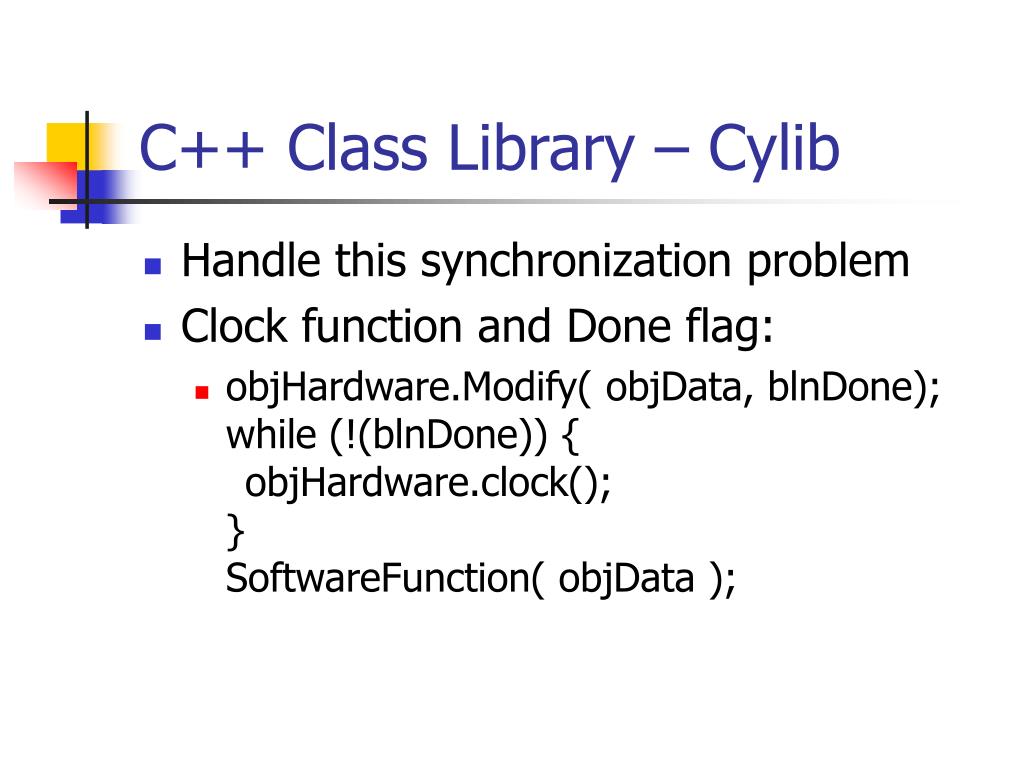 C++ Class Library – Cylib

Handle this synchronization problem

Clock function and Done flag:

objHardware.Modify( objData, blnDone);
while (!(blnDone)) {
 objHardware.clock();
}
SoftwareFunction( objData );